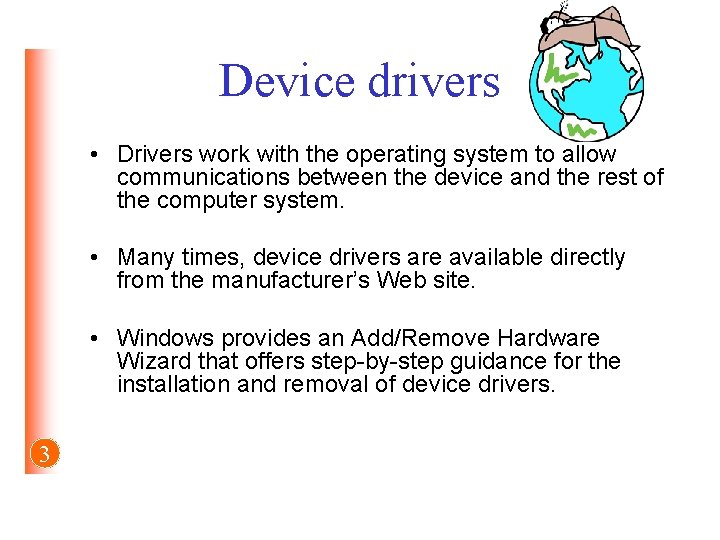 Device drivers

• Drivers work with the operating system to allow communications between the device and the rest of the computer system.

• Many times, device drivers are available directly from the manufacturer's Web site.

• Windows provides an Add/Remove Hardware Wizard that offers step-by-step guidance for the installation and removal of device drivers.

3